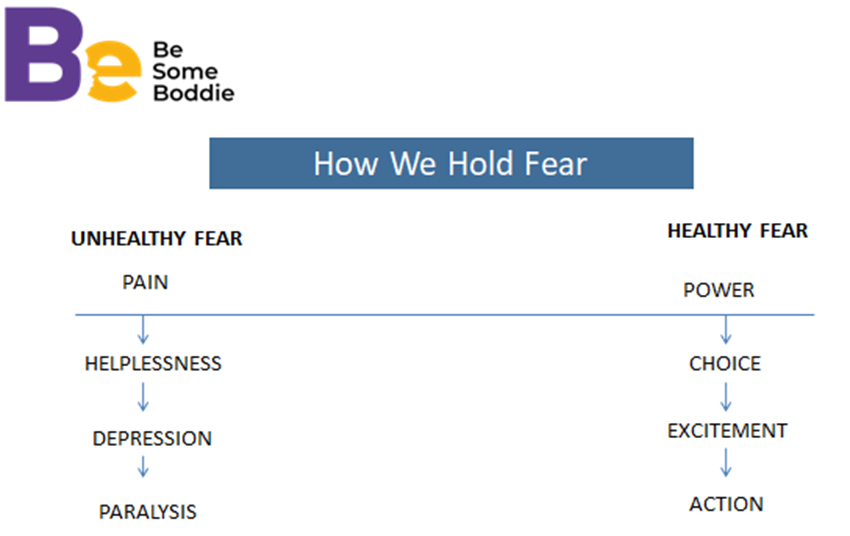 Be

Be Some Boddie

How We Hold Fear

UNHEALTHY FEAR

PAIN

HELPLESSNESS

DEPRESSION

PARALYSIS

HEALTHY FEAR

POWER

CHOICE

EXCITEMENT

ACTION